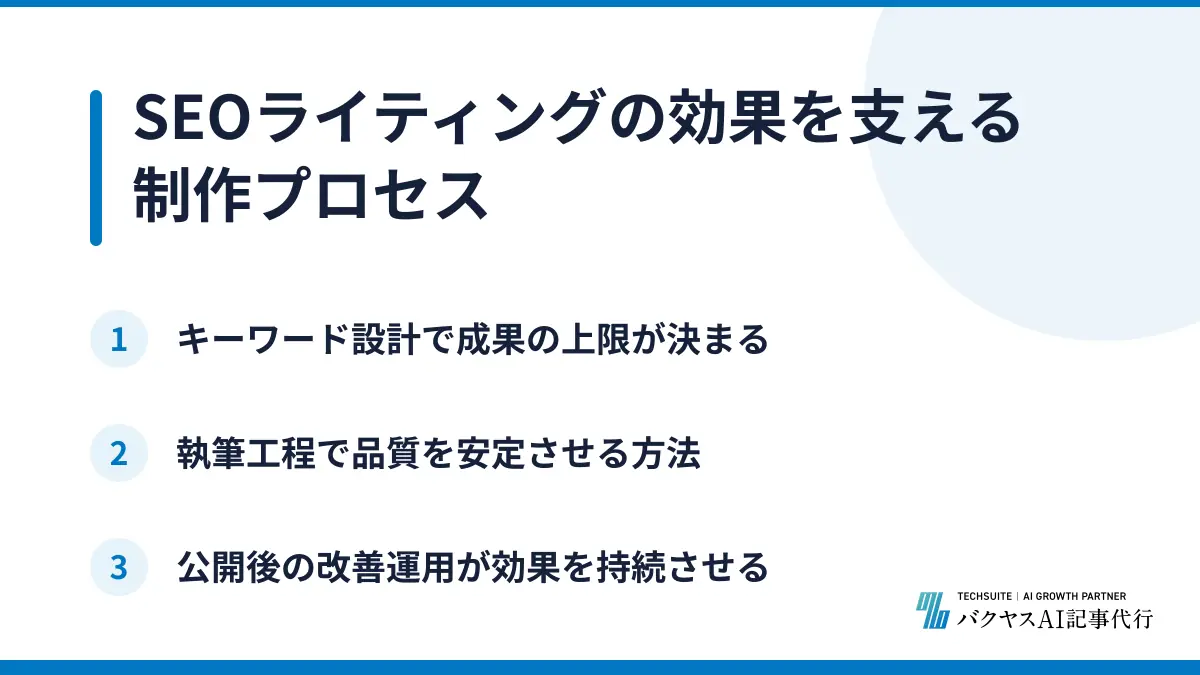 SEOライティングの効果を支える制作プロセス

1 キーワード設計で成果の上限が決まる

2 執筆工程で品質を安定させる方法

3 公開後の改善運用が効果を持続させる

TECHSUITE | AI GROWTH PARTNER
バクヤスAI記事代行